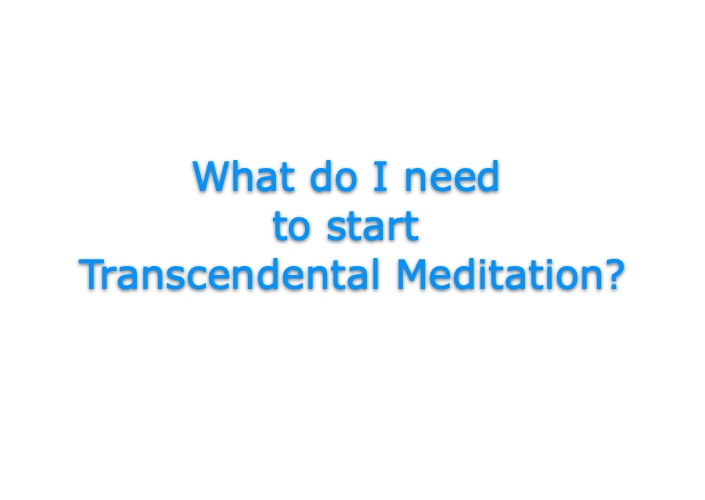 What do I need to start Transcendental Meditation?